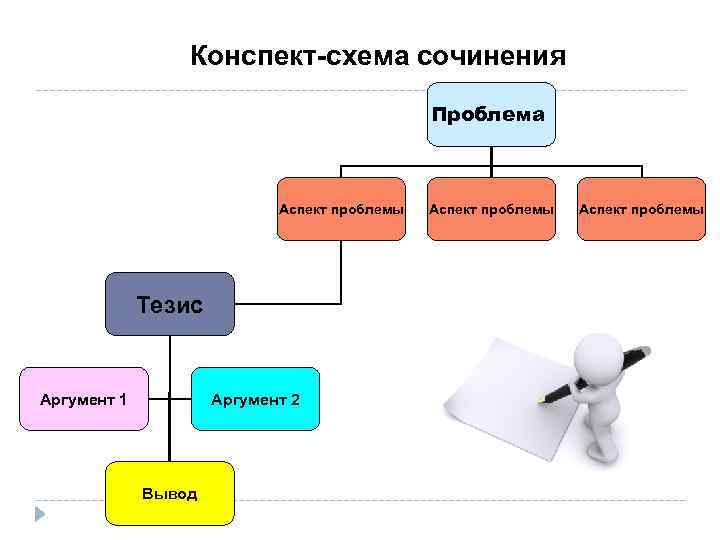 Конспект-схема сочинения

Проблема

Аспект проблемы

Аспект проблемы

Аспект проблемы

Тезис

Аргумент 1

Аргумент 2

Вывод